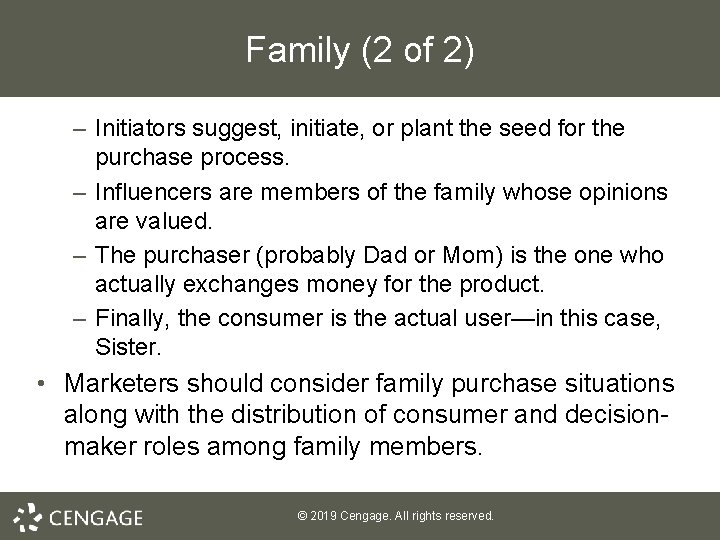 Family (2 of 2)

– Initiators suggest, initiate, or plant the seed for the purchase process.

– Influencers are members of the family whose opinions are valued.

– The purchaser (probably Dad or Mom) is the one who actually exchanges money for the product.

– Finally, the consumer is the actual user—in this case, Sister.

• Marketers should consider family purchase situations along with the distribution of consumer and decision-maker roles among family members.

CENGAGE

© 2019 Cengage. All rights reserved.